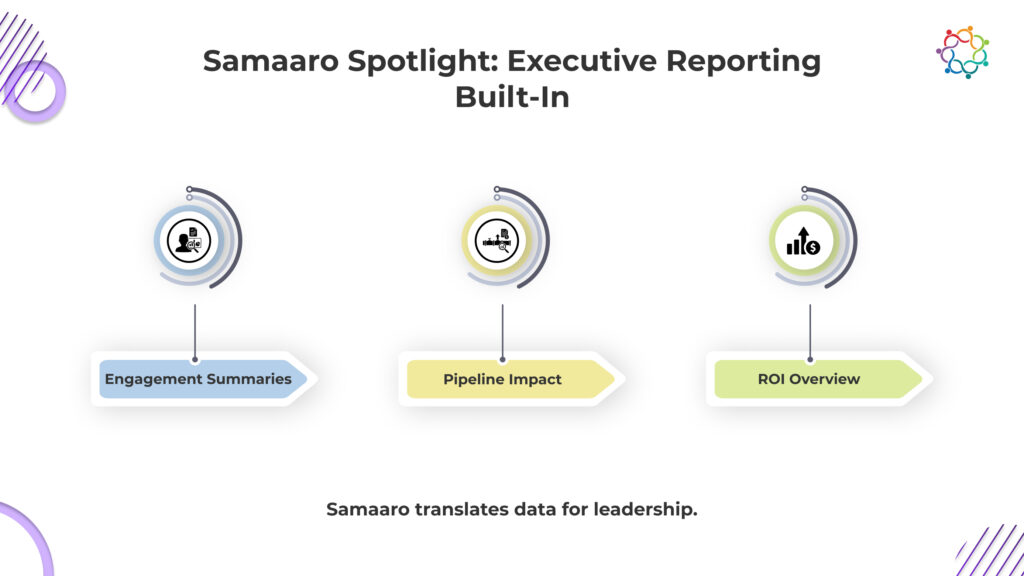 Samaaro Spotlight: Executive Reporting Built-In

Engagement Summaries

Pipeline Impact

ROI Overview

Samaaro translates data for leadership.